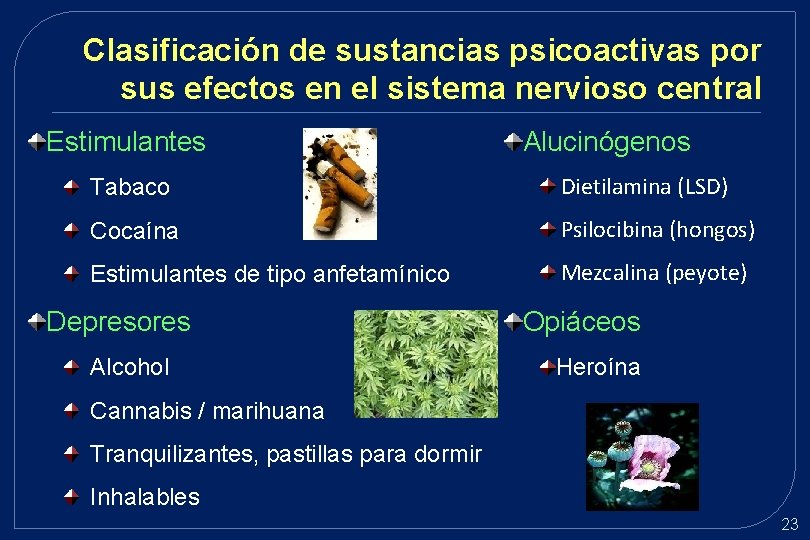 Clasificación de sustancias psicoactivas por sus efectos en el sistema nervioso central

Estimulantes

Tabaco

Cocaína

Estimulantes de tipo anfetamínico

Depresores

Alcohol

Cannabis / marihuana

Tranquilizantes, pastillas para dormir

Inhalables

Alucinógenos

Dietilamina (LSD)

Psilocibina (hongos)

Mezcalina (peyote)

Opiáceos

Heroína

23